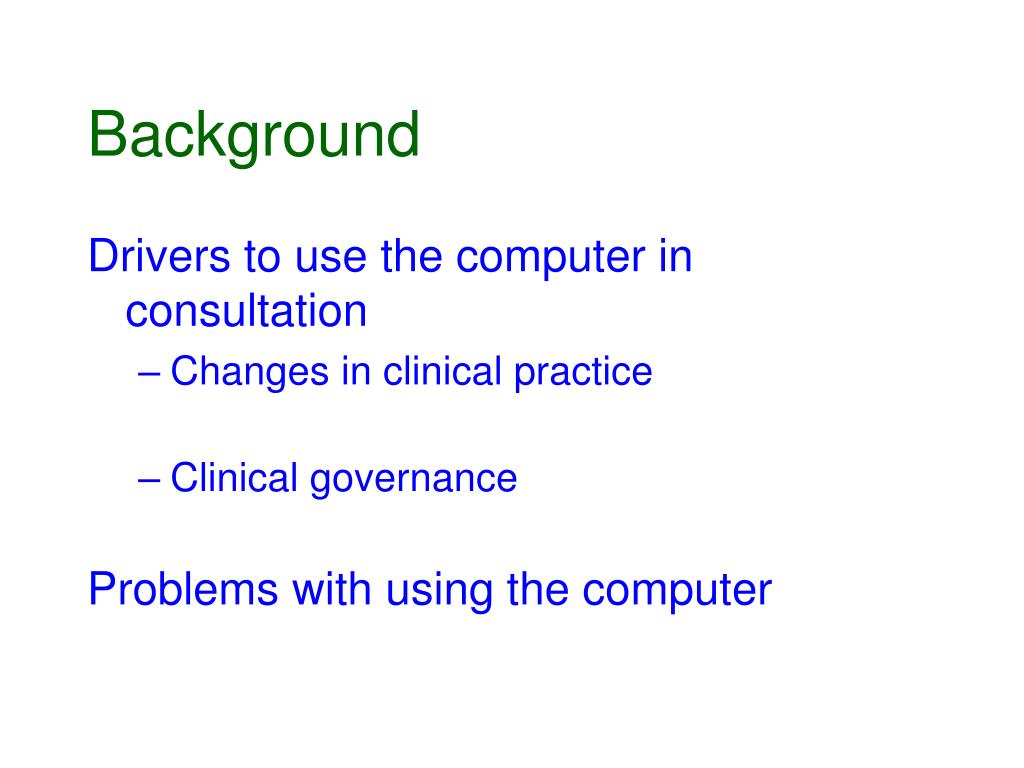 Background

Drivers to use the computer in consultation

– Changes in clinical practice

– Clinical governance

Problems with using the computer